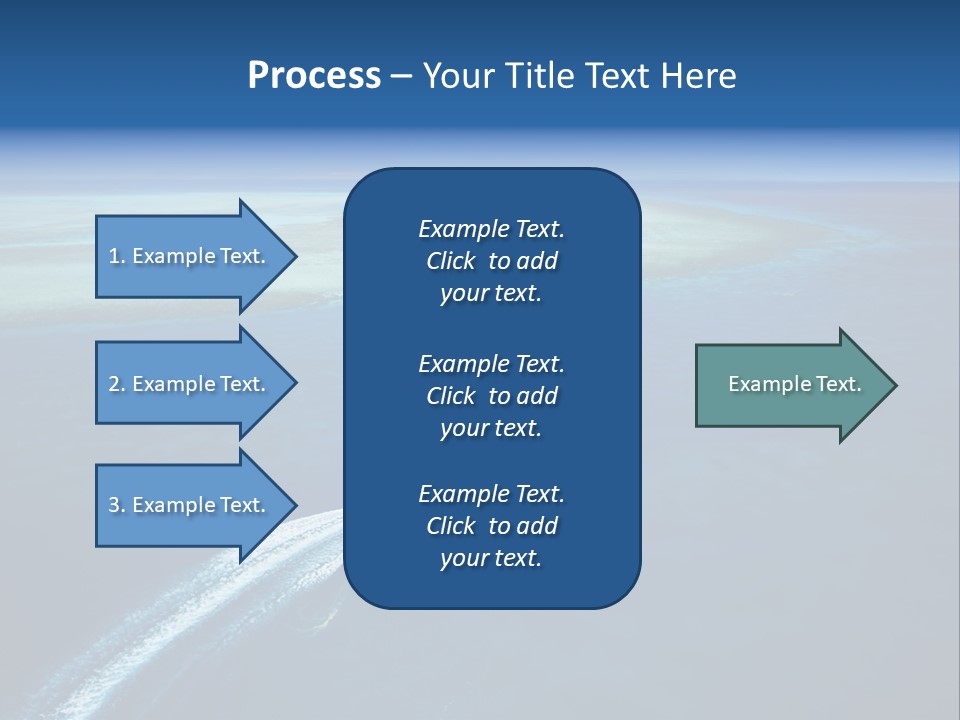 Process – Your Title Text Here

1. Example Text.

2. Example Text.

3. Example Text.

Example Text. Click to add your text.

Example Text. Click to add your text.

Example Text. Click to add your text.

Example Text.